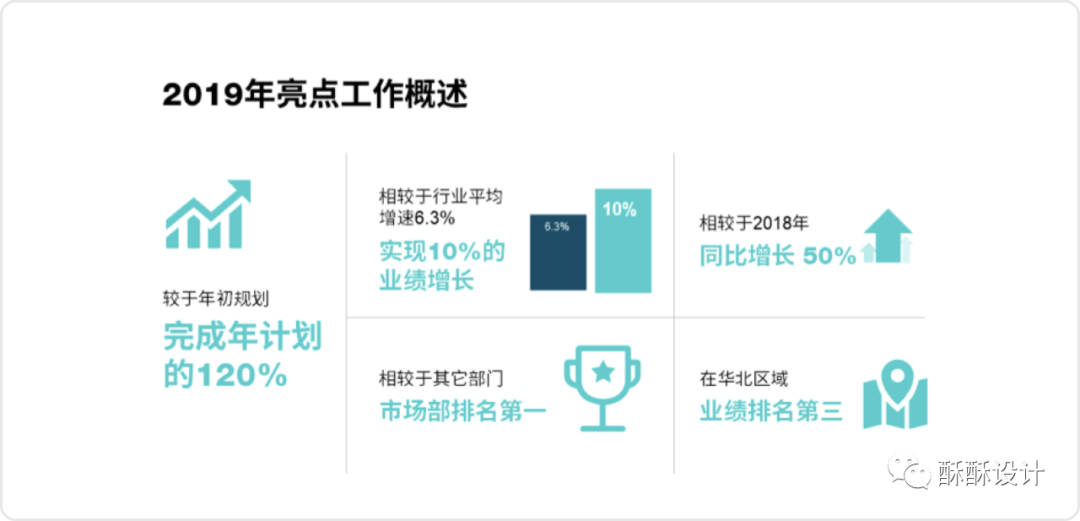 2019年亮点工作概述

较于年初规划
完成年计划的120%

相较于行业平均增速6.3%
实现10%的业绩增长

6.3%
10%

相较于2018年
同比增长 50%

相较于其它部门
市场部排名第一

在华北区域
业绩排名第三

酥酥设计